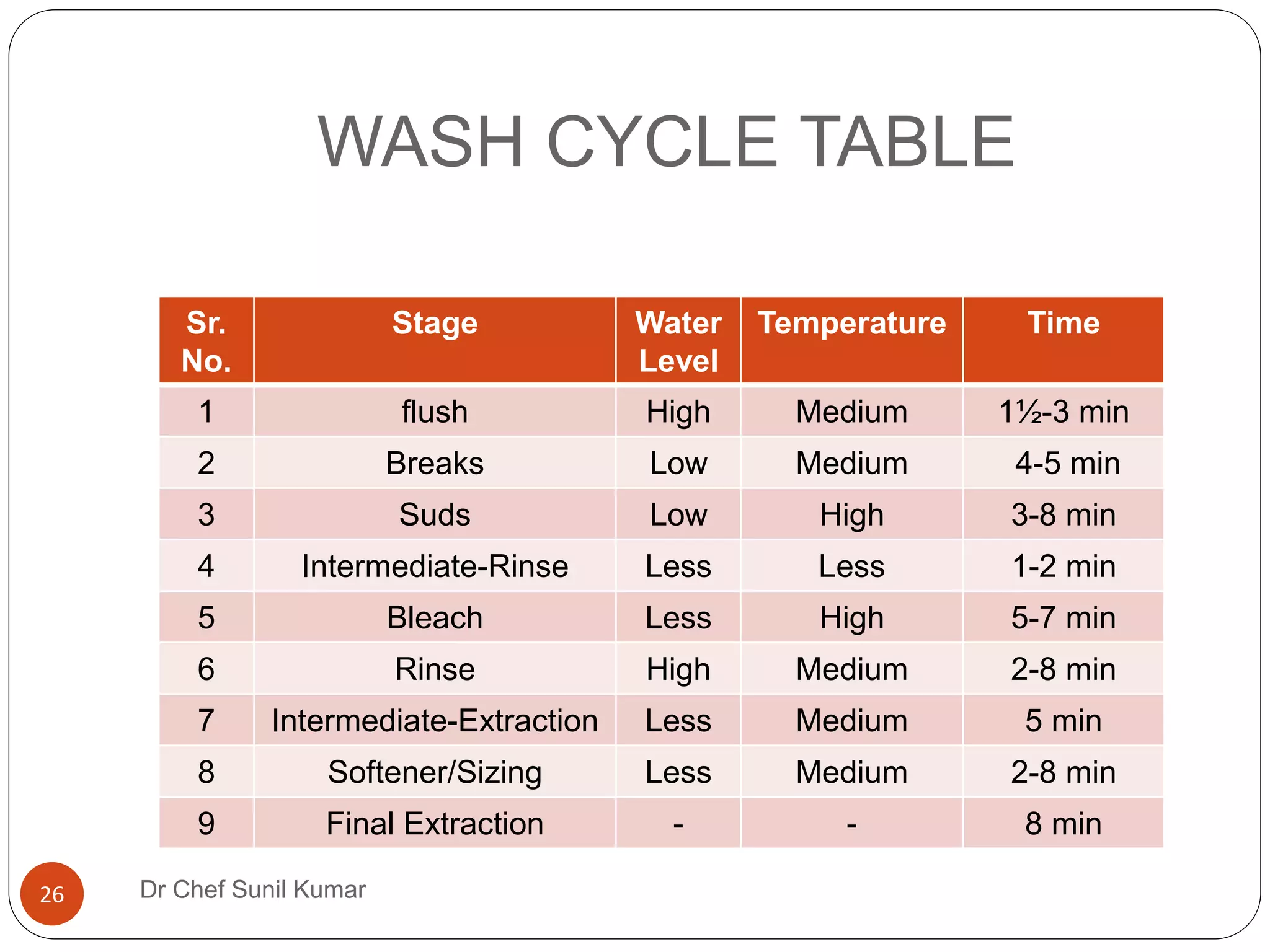 WASH CYCLE TABLE

| Sr. No. | Stage | Water Level | Temperature | Time |
|---|---|---|---|---|
| 1 | flush | High | Medium | 1½-3 min |
| 2 | Breaks | Low | Medium | 4-5 min |
| 3 | Suds | Low | High | 3-8 min |
| 4 | Intermediate-Rinse | Less | Less | 1-2 min |
| 5 | Bleach | Less | High | 5-7 min |
| 6 | Rinse | High | Medium | 2-8 min |
| 7 | Intermediate-Extraction | Less | Medium | 5 min |
| 8 | Softener/Sizing | Less | Medium | 2-8 min |
| 9 | Final Extraction | - | - | 8 min |

26

Dr Chef Sunil Kumar